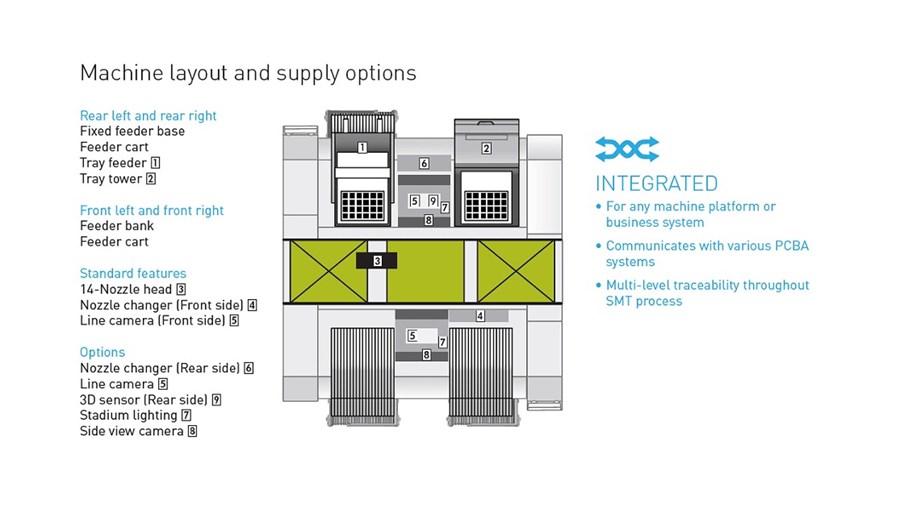 Machine layout and supply options

Rear left and rear right
Fixed feeder base
Feeder cart
Tray feeder 1
Tray tower 2

Front left and front right
Feeder bank
Feeder cart

Standard features
14-Nozzle head 3
Nozzle changer (Front side) 4
Line camera (Front side) 5

Options
Nozzle changer (Rear side) 6
Line camera 5
3D sensor (Rear side) 9
Stadium lighting 7
Side view camera 8

1
2
6
5
9
7
8
3
4
5
7
8

INTEGRATED
• For any machine platform or business system
• Communicates with various PCBA systems
• Multi-level traceability throughout SMT process